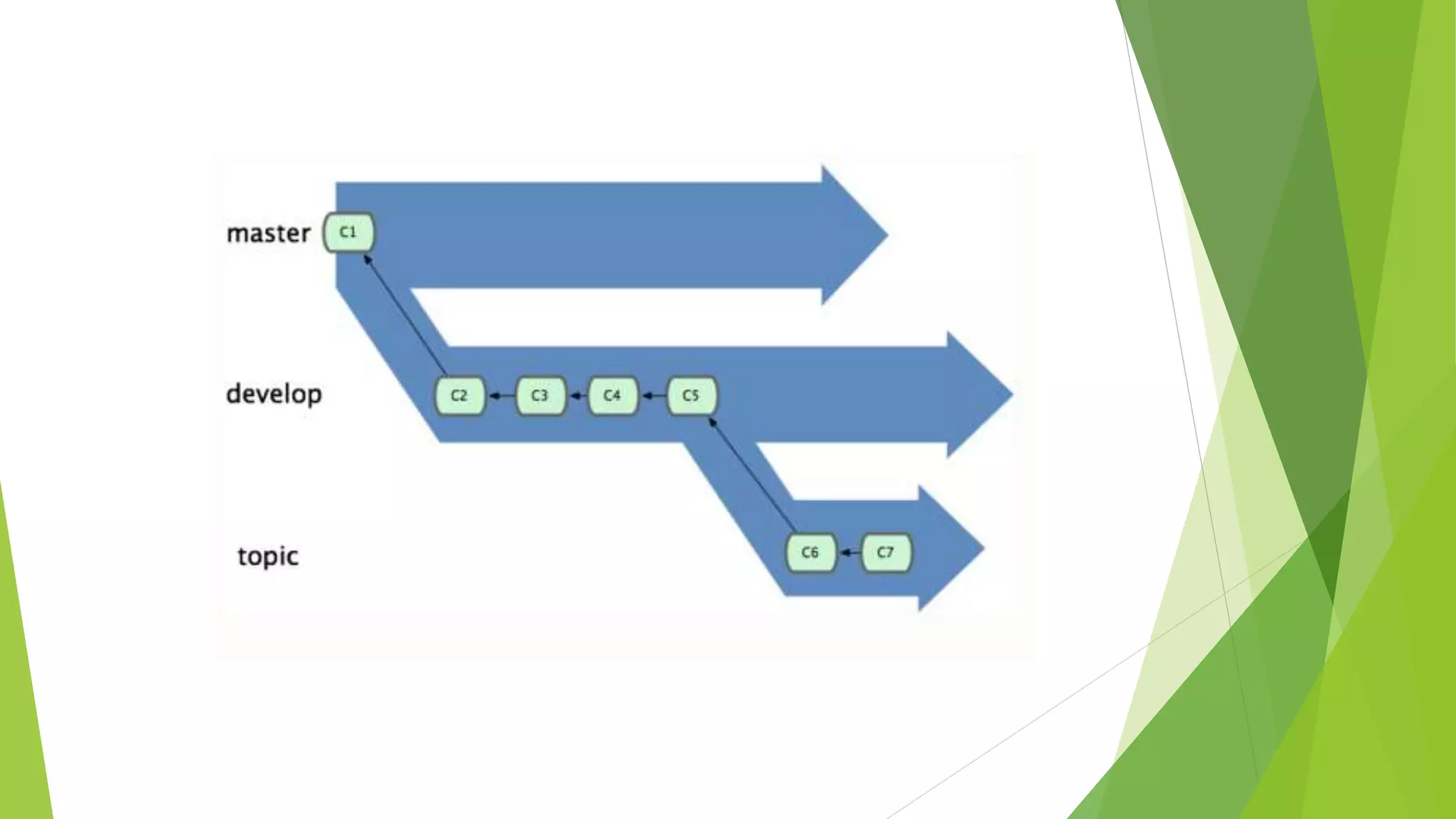 master
C1

develop
C2
C3
C4
C5

topic
C6
C7